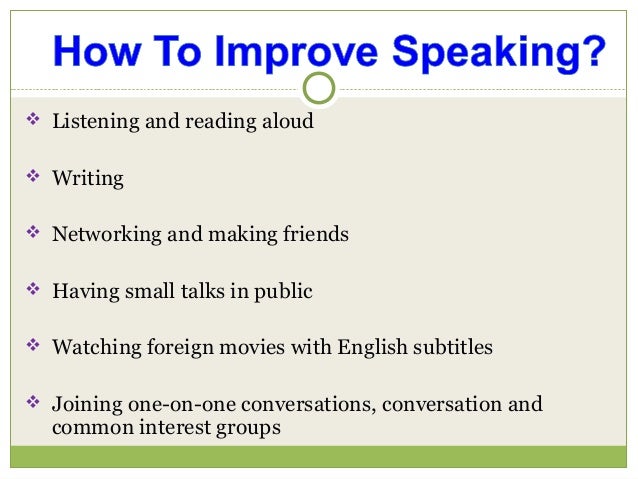 How To Improve Speaking?

❖ Listening and reading aloud

❖ Writing

❖ Networking and making friends

❖ Having small talks in public

❖ Watching foreign movies with English subtitles

❖ Joining one-on-one conversations, conversation and common interest groups